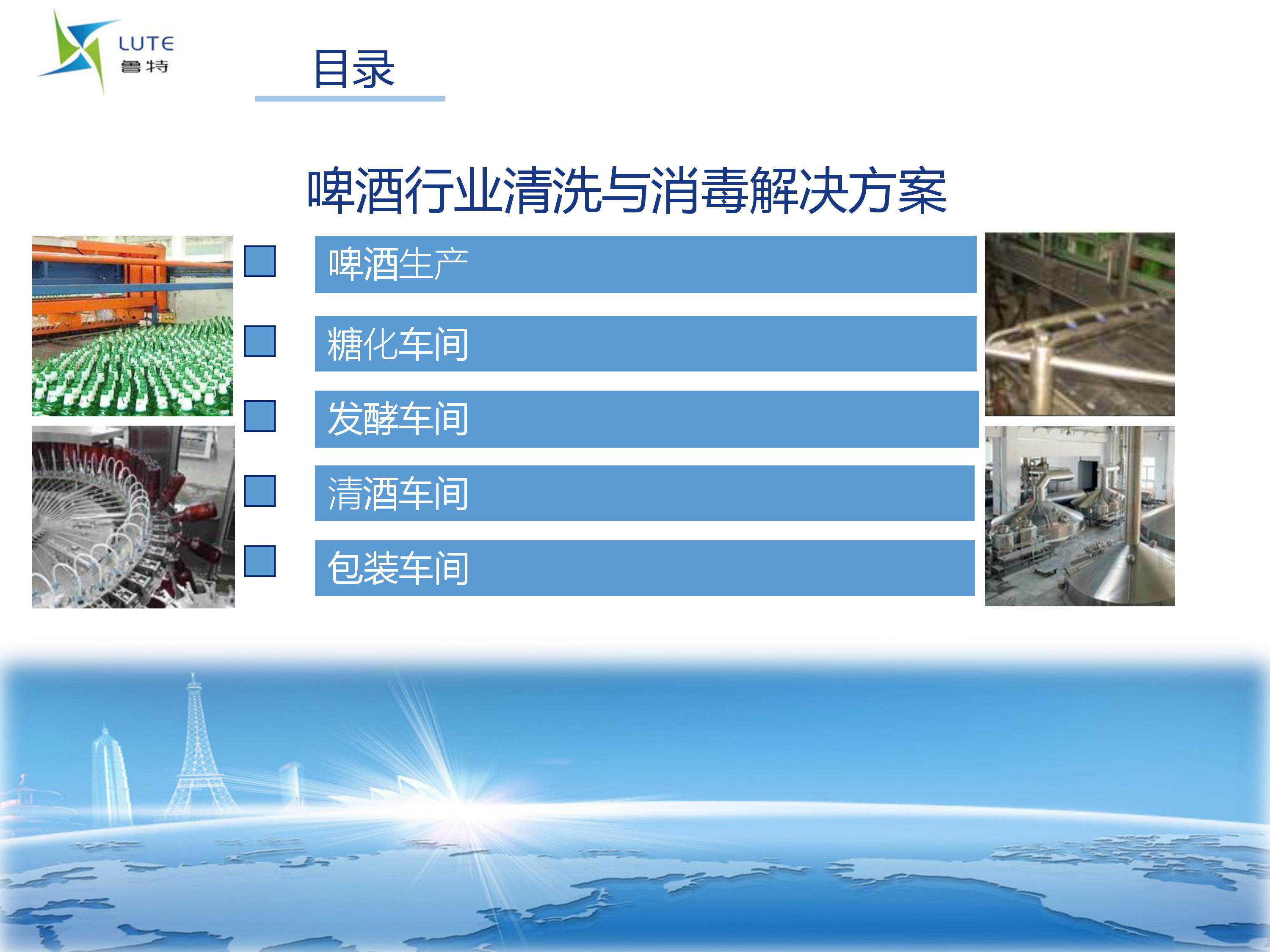 LUTE
鲁特

目录

啤酒行业清洗与消毒解决方案

啤酒生产

糖化车间

发酵车间

清酒车间

包装车间